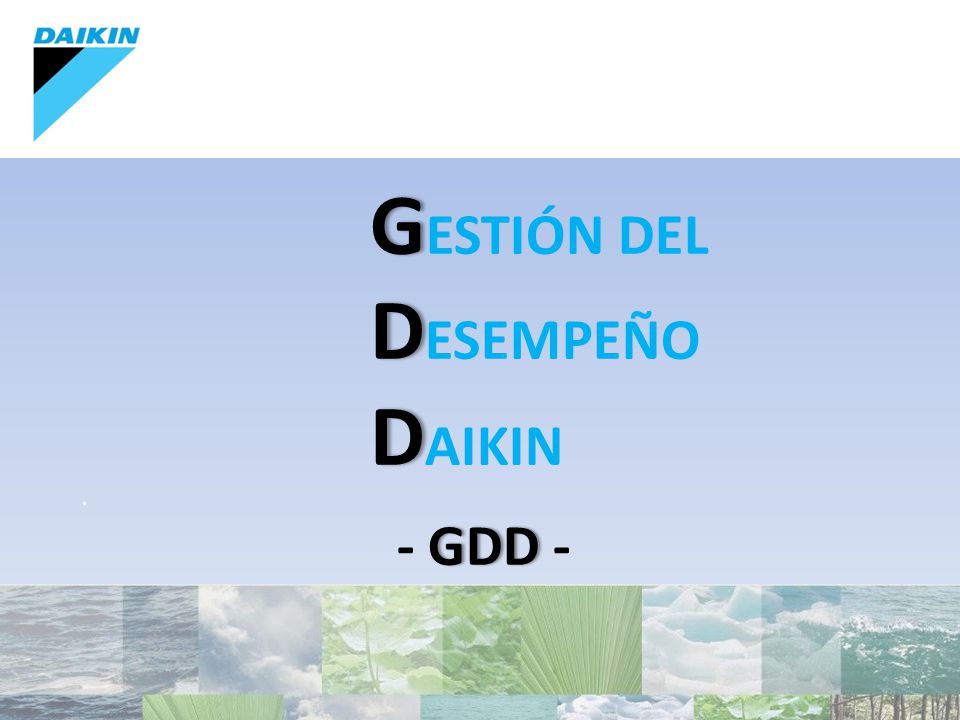 DAIKIN

GESTIÓN DEL
DESEMPEÑO
DAIKIN

- GDD -